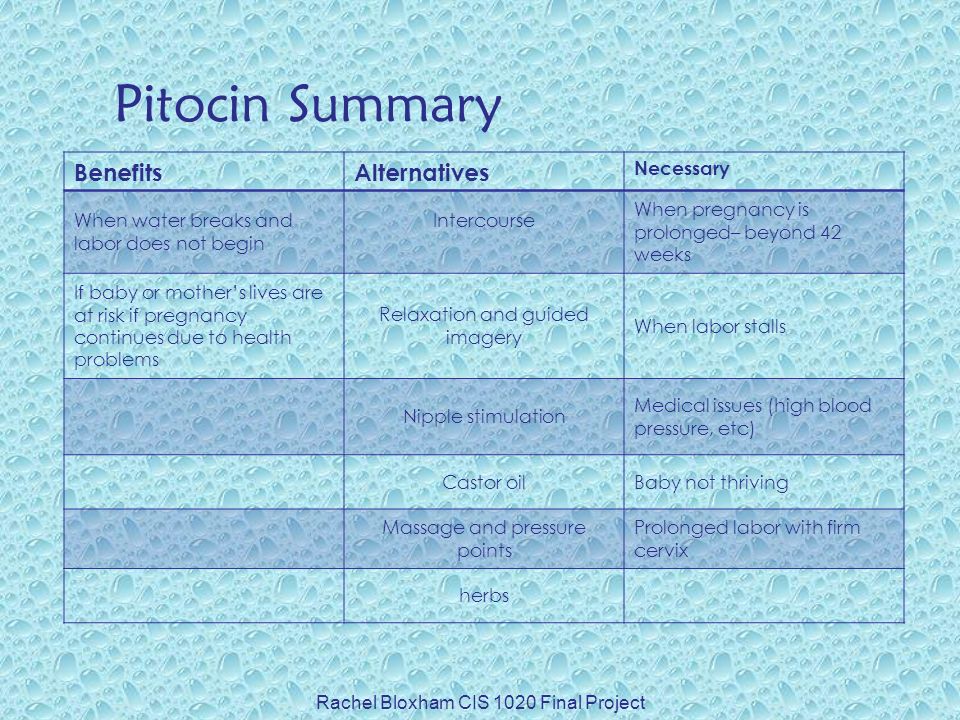 Pitocin Summary

| Benefits | Alternatives | Necessary |
|---|---|---|
| When water breaks and labor does not begin | Intercourse | When pregnancy is prolonged– beyond 42 weeks |
| If baby or mother's lives are at risk if pregnancy continues due to health problems | Relaxation and guided imagery | When labor stalls |
| | Nipple stimulation | Medical issues (high blood pressure, etc) |
| | Castor oil | Baby not thriving |
| | Massage and pressure points | Prolonged labor with firm cervix |
| | herbs | |

Rachel Bloxham CIS 1020 Final Project